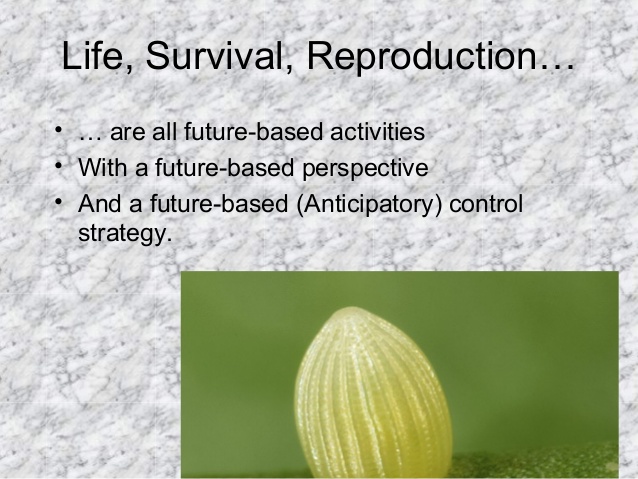 Life, Survival, Reproduction…

• … are all future-based activities
• With a future-based perspective
• And a future-based (Anticipatory) control strategy.